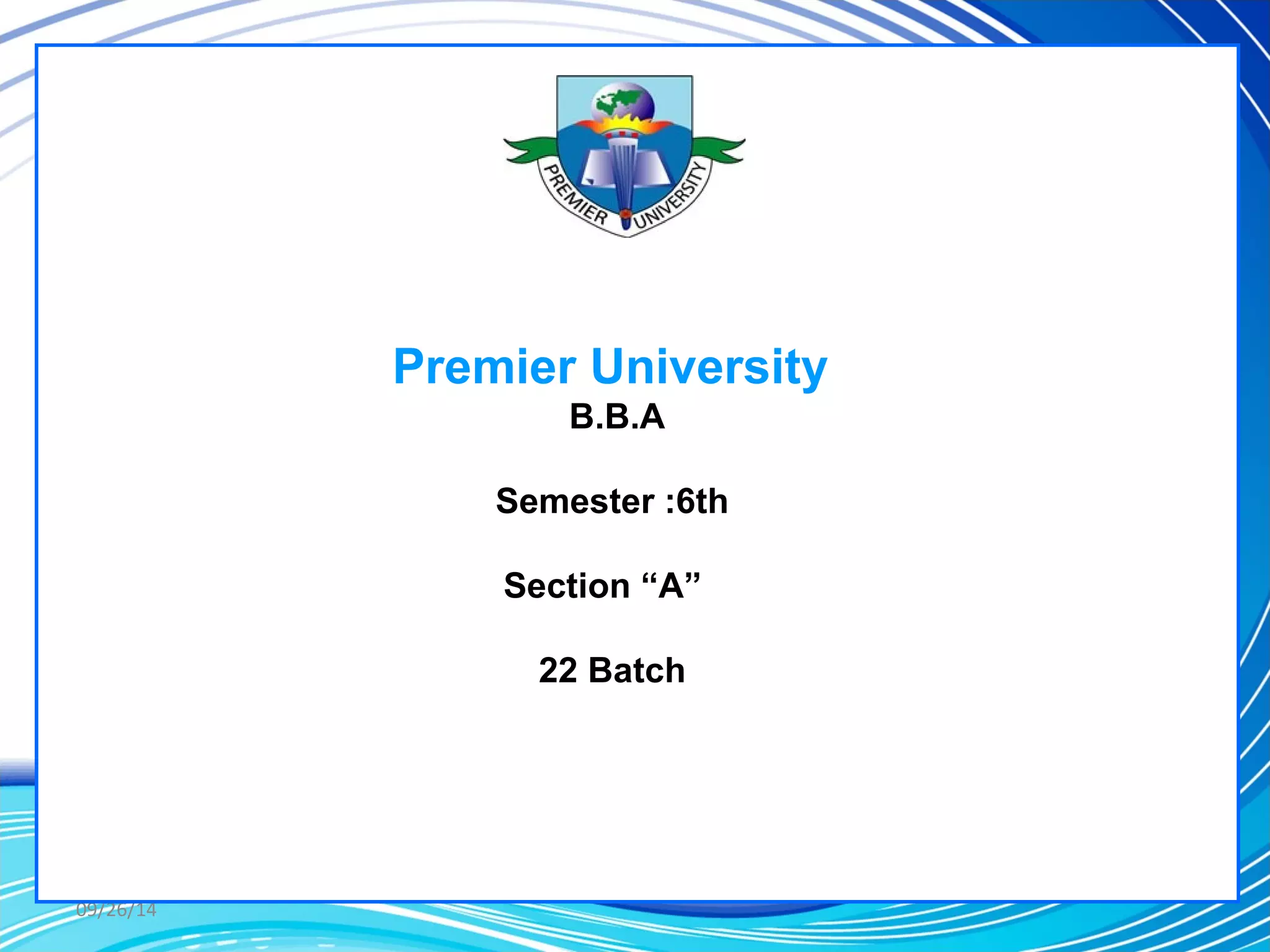 PREMIER UNIVERSITY

Premier University
B.B.A

Semester :6th

Section “A”

22 Batch

09/26/14